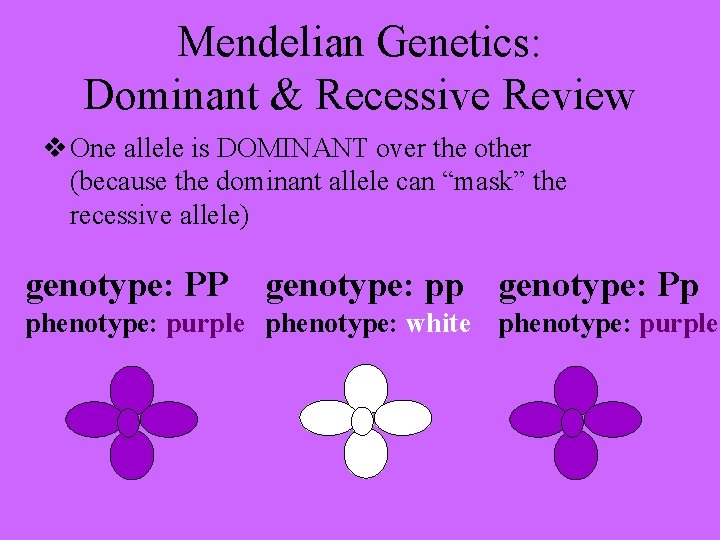 Mendelian Genetics: Dominant & Recessive Review

❖ One allele is DOMINANT over the other (because the dominant allele can “mask” the recessive allele)

genotype: PP
phenotype: purple

genotype: pp
phenotype: white

genotype: Pp
phenotype: purple